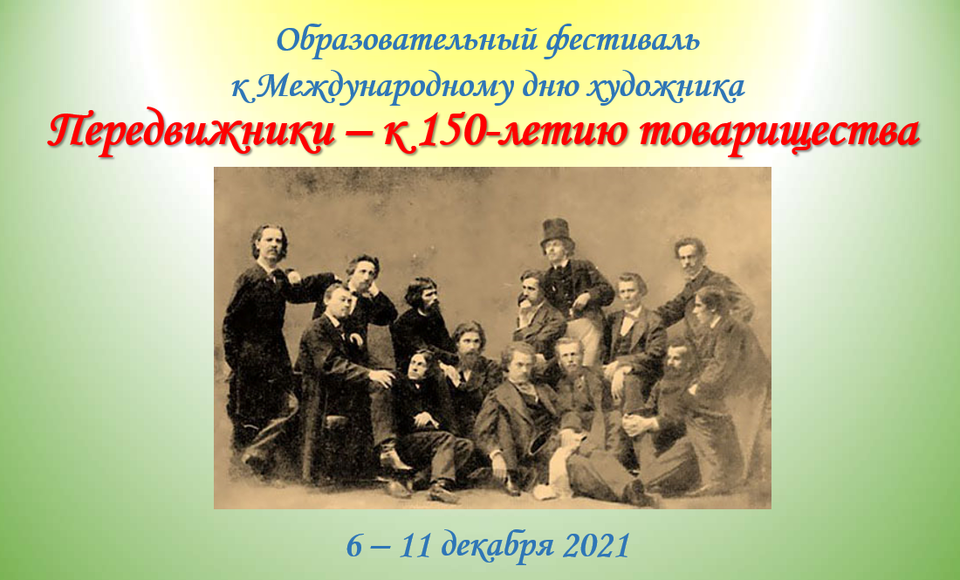 Образовательный фестиваль
к Международному дню художника
Передвижники – к 150-летию товарищества

6 – 11 декабря 2021